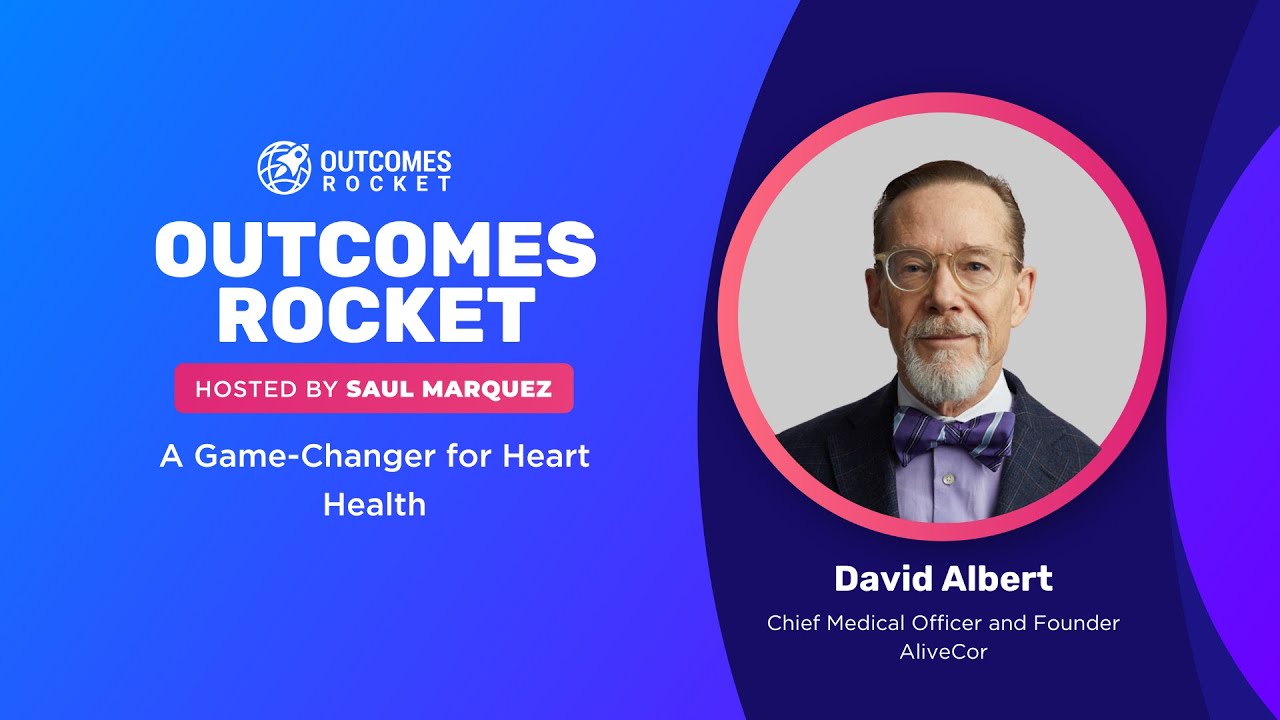 OUTCOMES ROCKET

OUTCOMES ROCKET

HOSTED BY SAUL MARQUEZ

A Game-Changer for Heart Health

David Albert

Chief Medical Officer and Founder
AliveCor